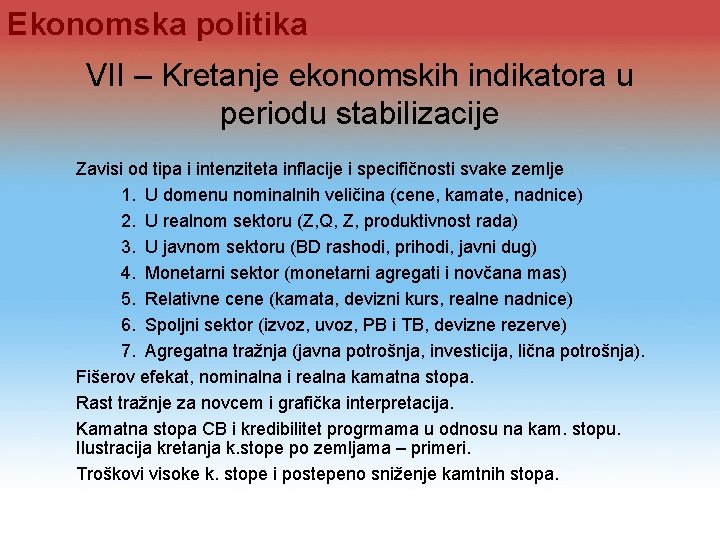 Ekonomska politika

VII – Kretanje ekonomskih indikatora u periodu stabilizacije

Zavisi od tipa i intenziteta inflacije i specifičnosti svake zemlje

1. U domenu nominalnih veličina (cene, kamate, nadnice)
2. U realnom sektoru (Z,Q, Z, produktivnost rada)
3. U javnom sektoru (BD rashodi, prihodi, javni dug)
4. Monetarni sektor (monetarni agregati i novčana mas)
5. Relativne cene (kamata, devizni kurs, realne nadnice)
6. Spoljni sektor (izvoz, uvoz, PB i TB, devizne rezerve)
7. Agregatna tražnja (javna potrošnja, investicija, lična potrošnja).

Fišerov efekat, nominalna i realna kamatna stopa.

Rast tražnje za novcem i grafička interpretacija.

Kamatna stopa CB i kredibilitet progrmama u odnosu na kam. stopu. Ilustracija kretanja k.stope po zemljama – primeri.

Troškovi visoke k. stope i postepeno sniženje kamtnih stopa.